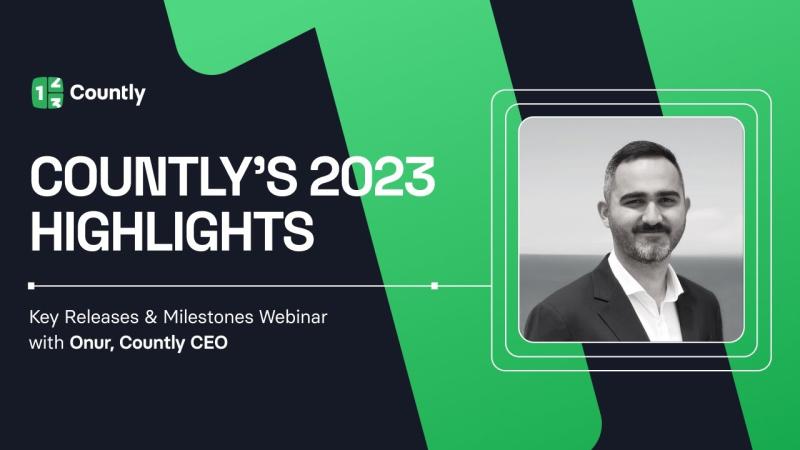 Countly

COUNTLY'S 2023 HIGHLIGHTS

Key Releases & Milestones Webinar with Onur, Countly CEO